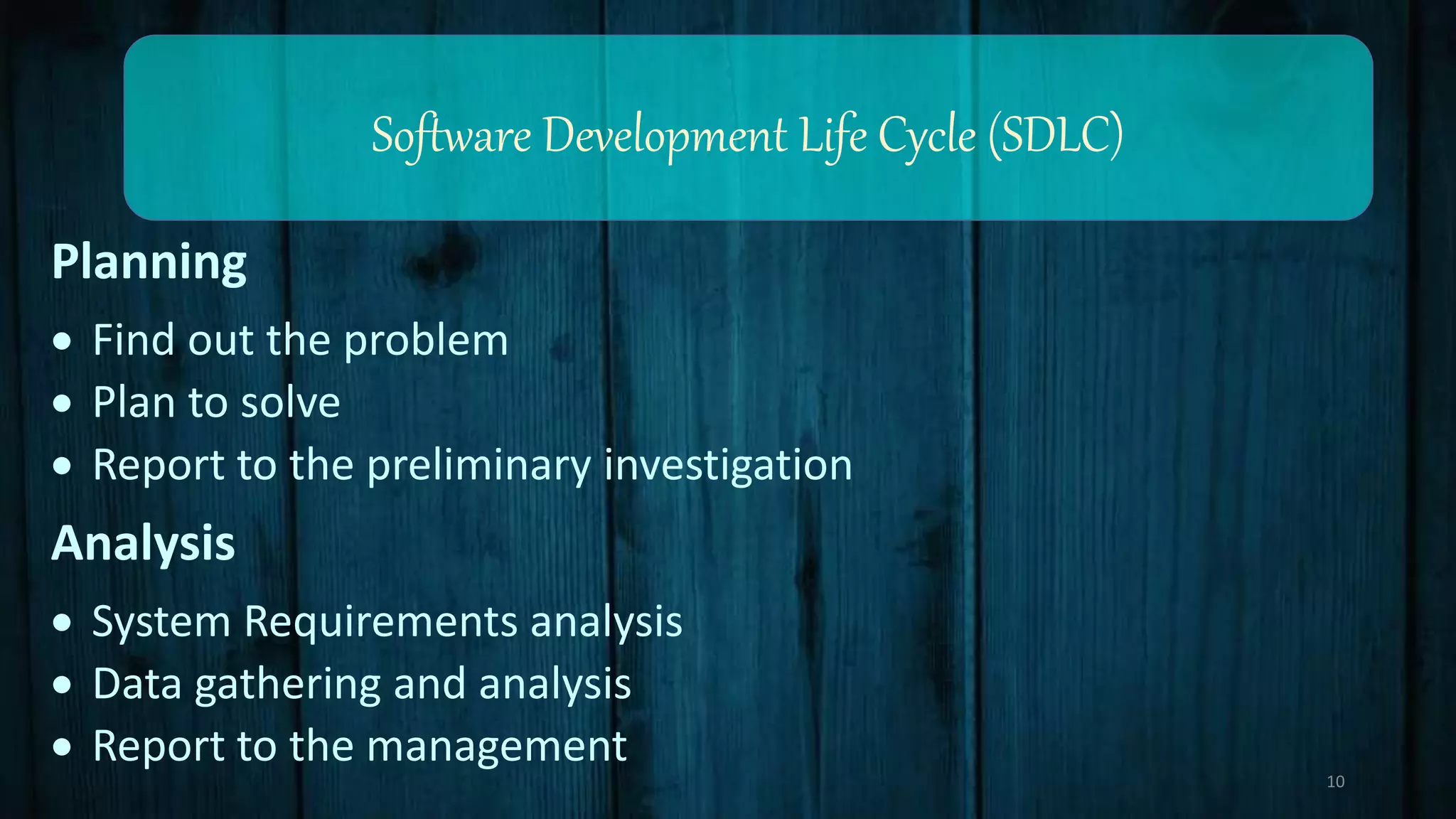 Software Development Life Cycle (SDLC)

Planning

• Find out the problem
• Plan to solve
• Report to the preliminary investigation

Analysis

• System Requirements analysis
• Data gathering and analysis
• Report to the management

10